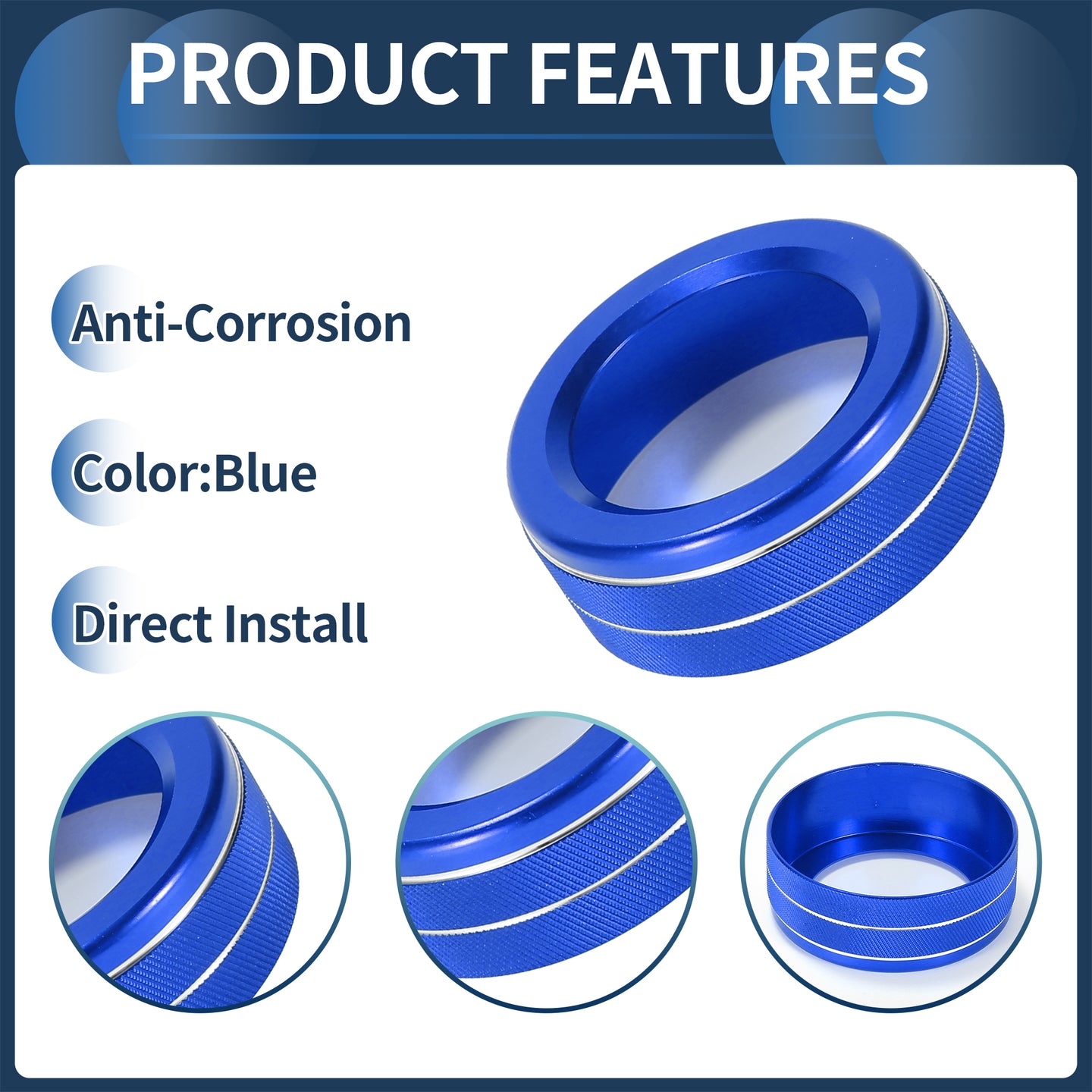 PRODUCT FEATURES

Anti-Corrosion

Color:Blue

Direct Install